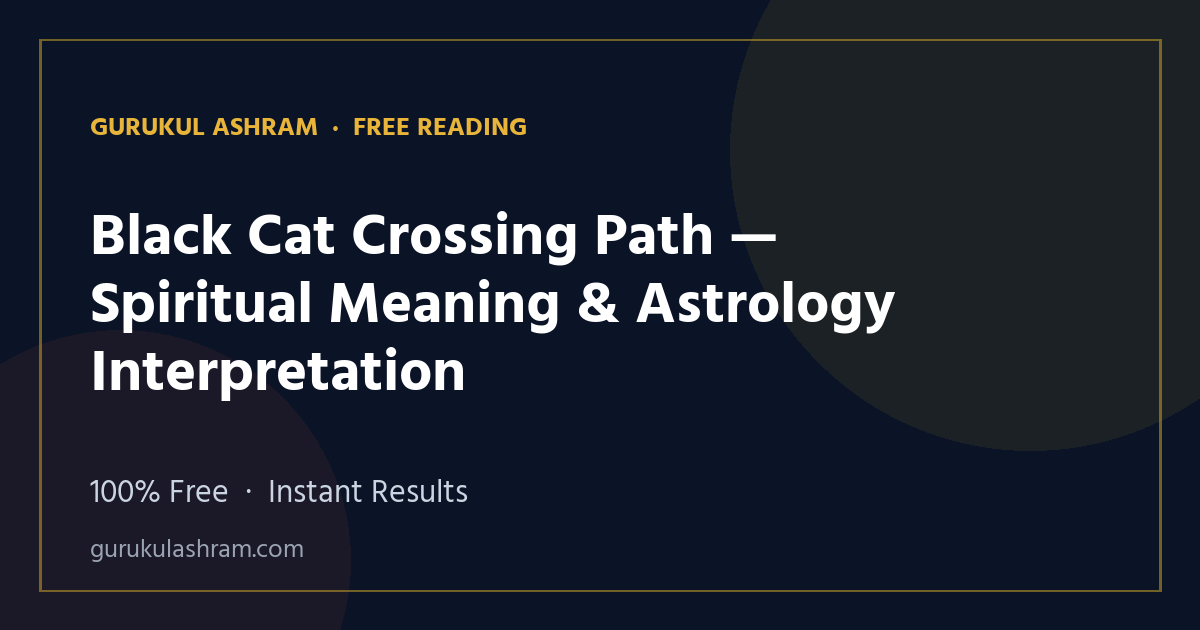 GURUKUL ASHRAM · FREE READING

Black Cat Crossing Path — Spiritual Meaning & Astrology Interpretation

100% Free · Instant Results

gurukulashram.com